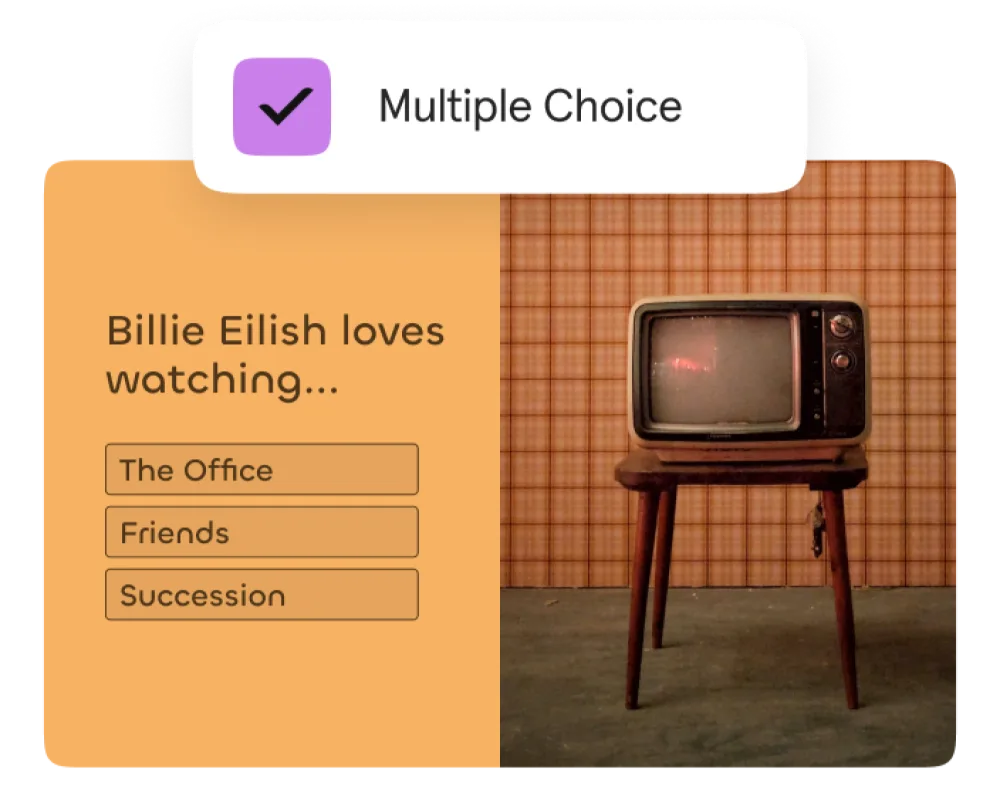 Multiple Choice

Billie Eilish loves watching...

The Office

Friends

Succession